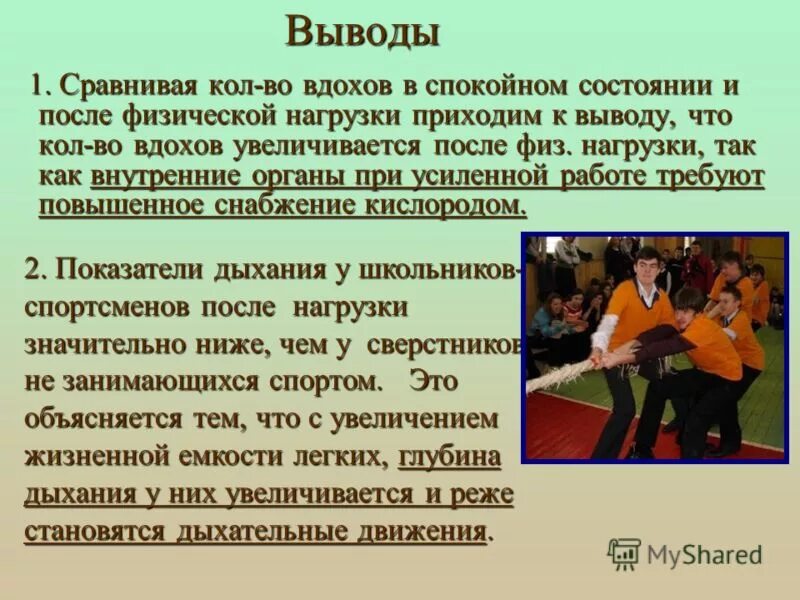 Выводы

1. Сравнивая кол-во вдохов в спокойном состоянии и после физической нагрузки приходим к выводу, что кол-во вдохов увеличивается после физ. нагрузки, так как внутренние органы при усиленной работе требуют повышенное снабжение кислородом.

2. Показатели дыхания у школьников-спортсменов после нагрузки значительно ниже, чем у сверстников не занимающихся спортом. Это объясняется тем, что с увеличением жизненной емкости легких, глубина дыхания у них увеличивается и реже становятся дыхательные движения.

MyShared